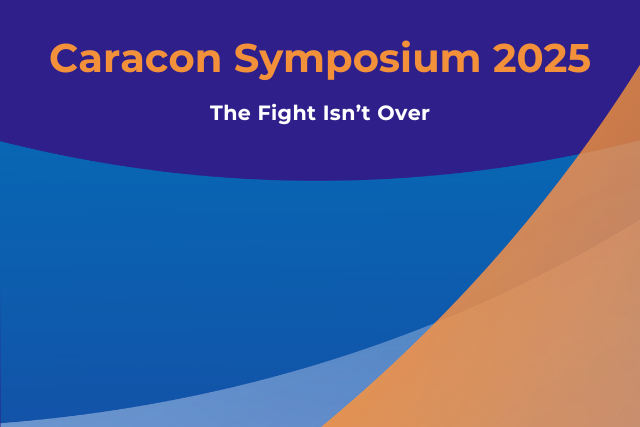 Caracon Symposium 2025

The Fight Isn’t Over